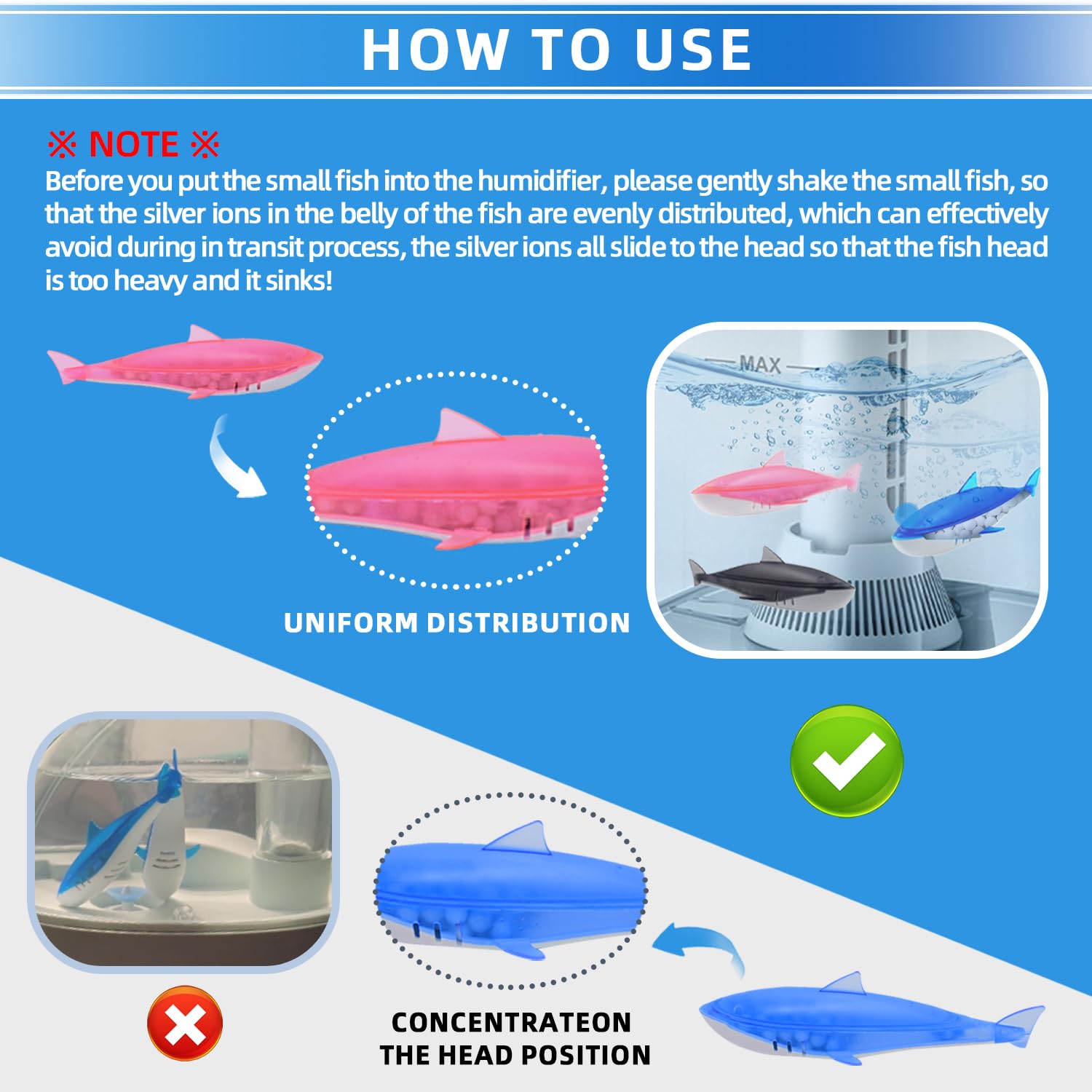 HOW TO USE

※ NOTE ※
Before you put the small fish into the humidifier, please gently shake the small fish, so that the silver ions in the belly of the fish are evenly distributed, which can effectively avoid during in transit process, the silver ions all slide to the head so that the fish head is too heavy and it sinks!

MAX

UNIFORM DISTRIBUTION

CONCENTRATEON THE HEAD POSITION